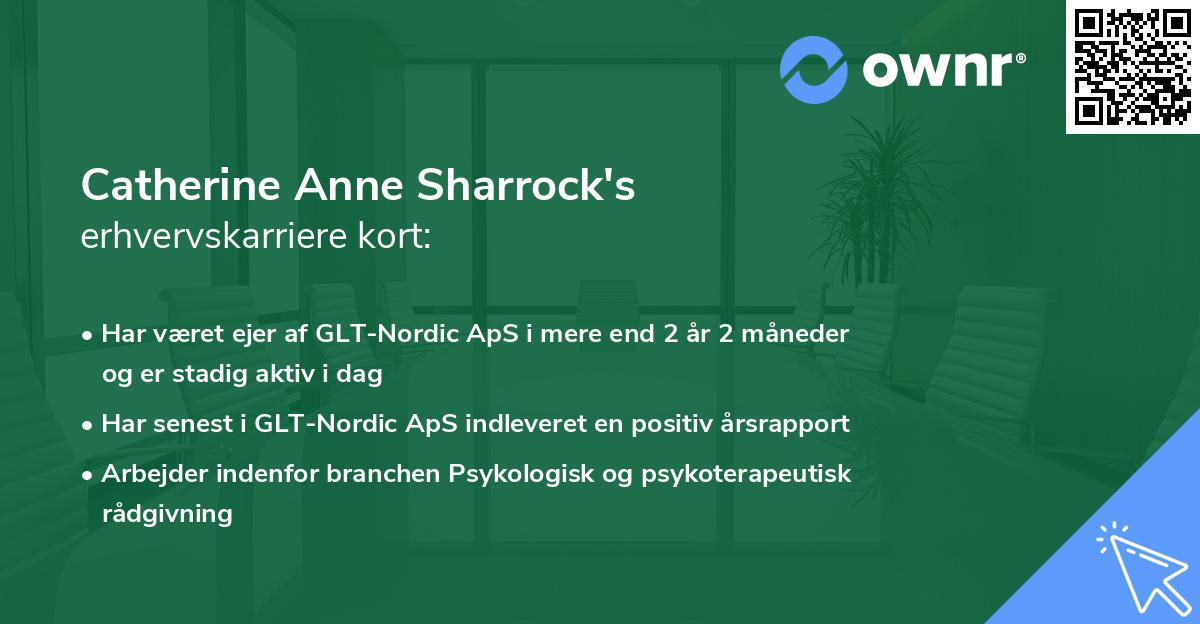 ownr®

Catherine Anne Sharrock's
erhvervskarriere kort:

• Har været ejer af GLT-Nordic ApS i mere end 2 år 2 måneder og er stadig aktiv i dag
• Har senest i GLT-Nordic ApS indleveret en positiv årsrapport
• Arbejder indenfor branchen Psykologisk og psykoterapeutisk rådgivning